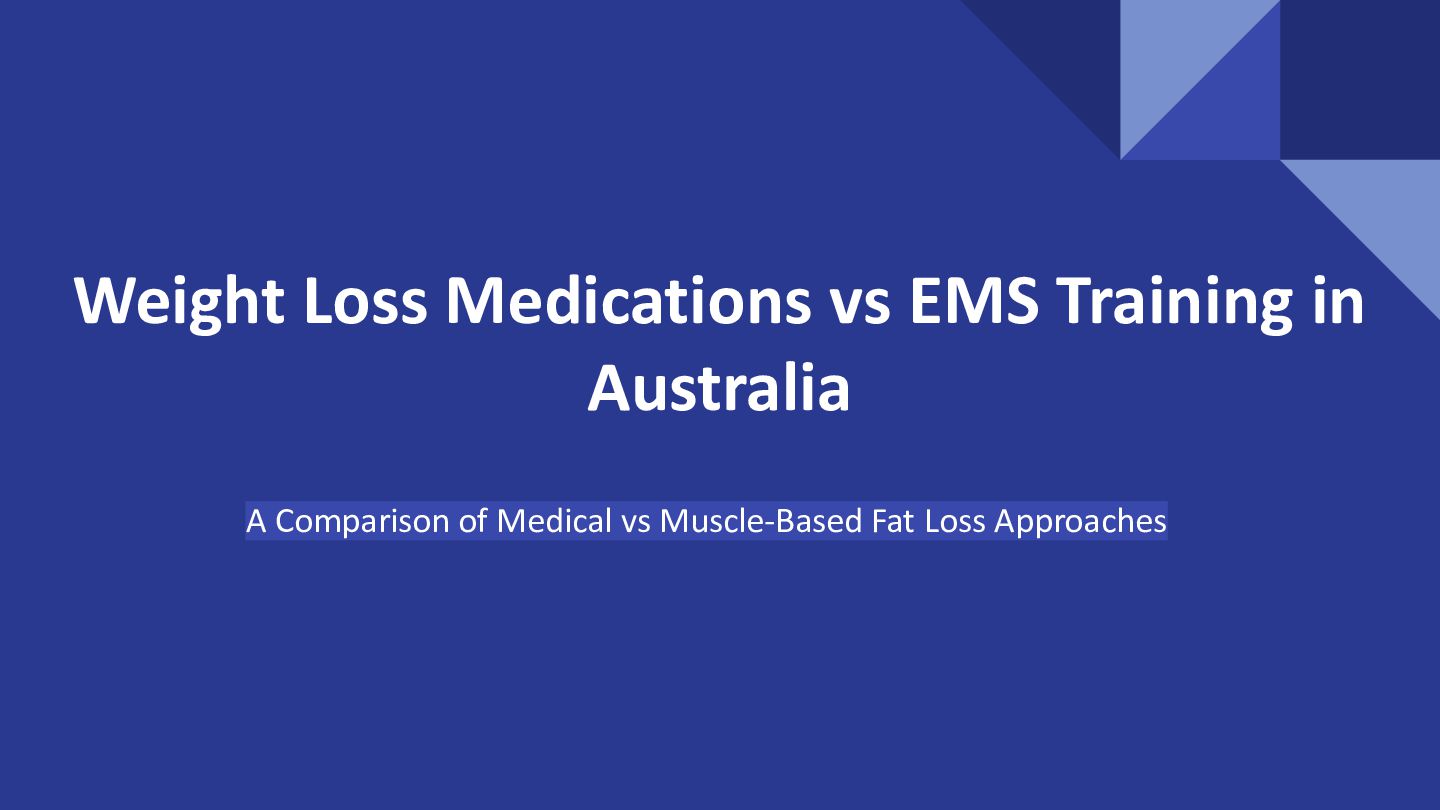 Weight Loss Medications vs EMS Training in Australia

A Comparison of Medical vs Muscle-Based Fat Loss Approaches